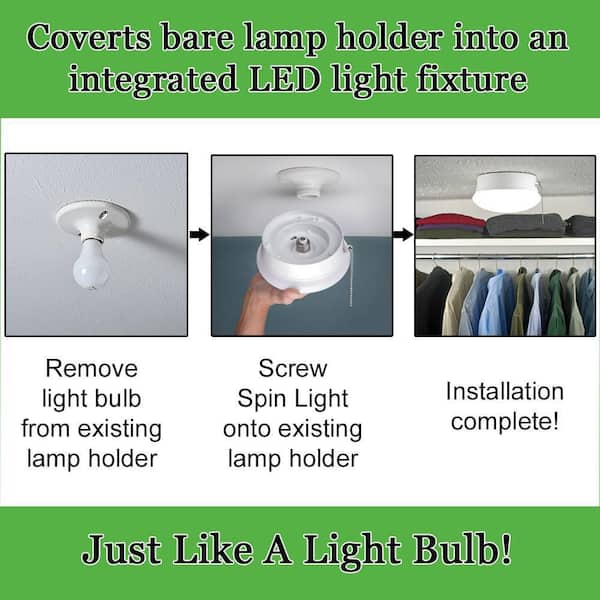 Coverts bare lamp holder into an integrated LED light fixture

Remove light bulb from existing lamp holder

Screw Spin Light onto existing lamp holder

Installation complete!

Just Like A Light Bulb!